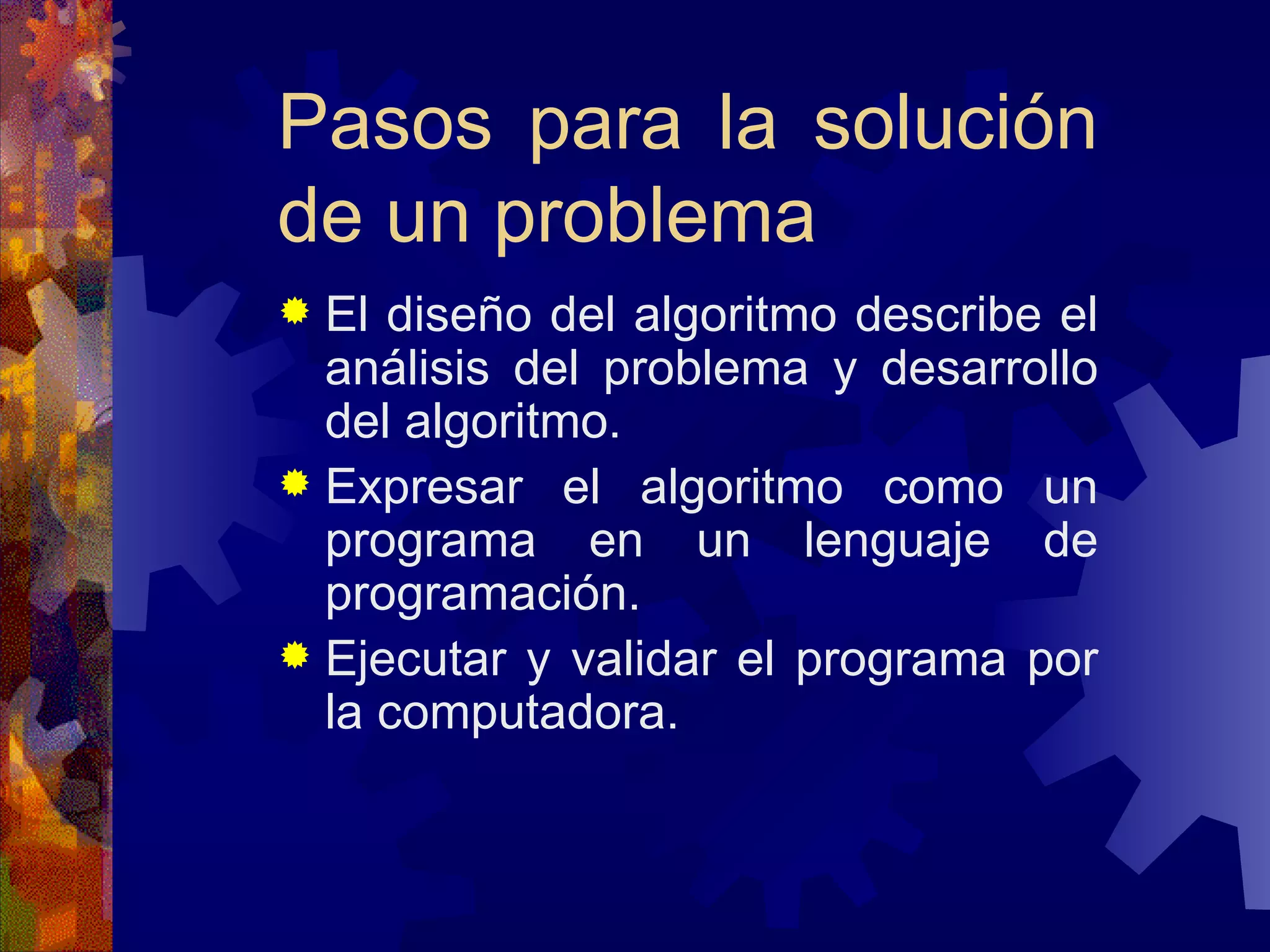 Pasos para la solución de un problema

El diseño del algoritmo describe el análisis del problema y desarrollo del algoritmo.

Expresar el algoritmo como un programa en un lenguaje de programación.

Ejecutar y validar el programa por la computadora.